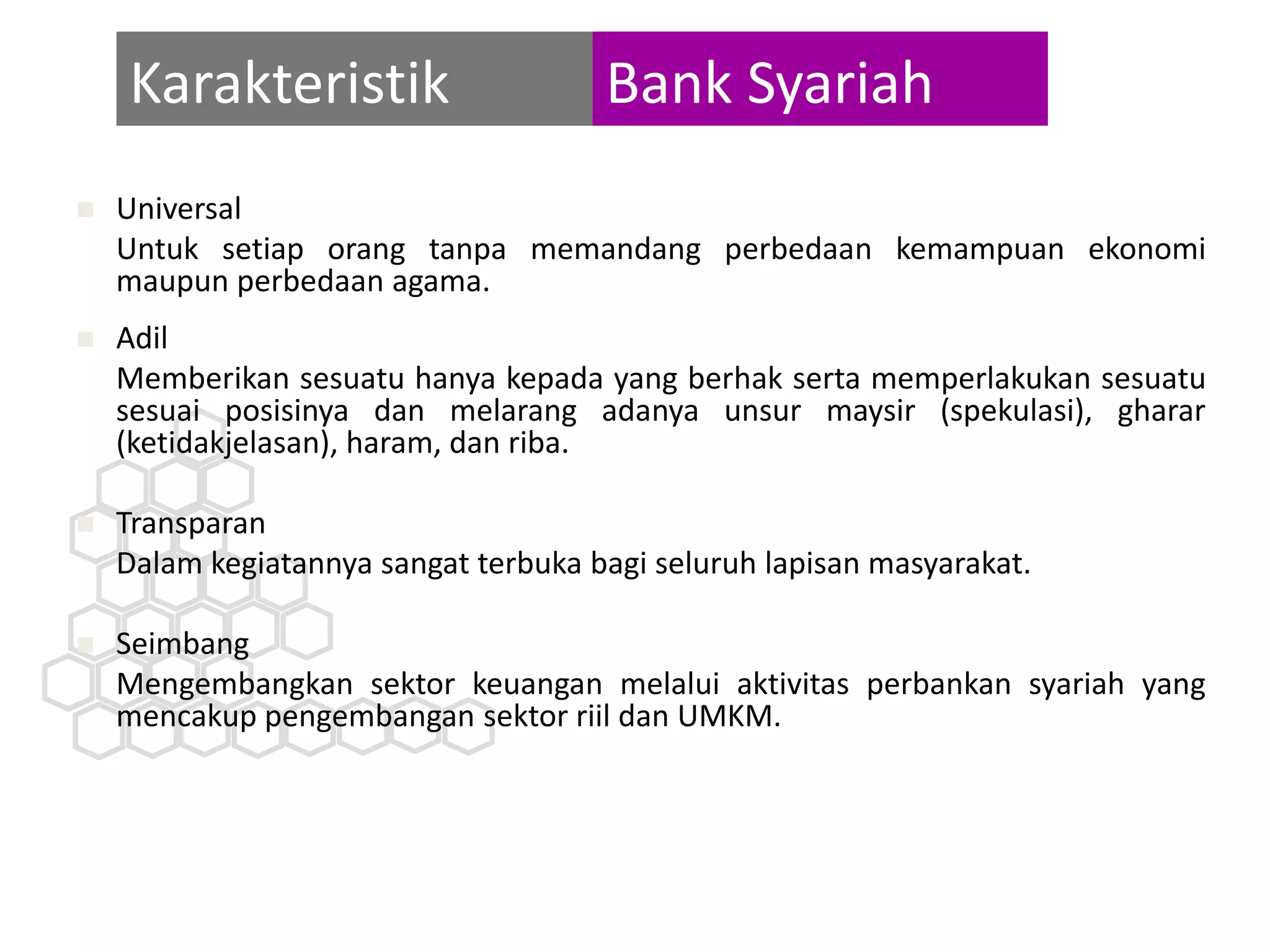 Karakteristik Bank Syariah

Universal
Untuk setiap orang tanpa memandang perbedaan kemampuan ekonomi maupun perbedaan agama.

Adil
Memberikan sesuatu hanya kepada yang berhak serta memperlakukan sesuatu sesuai posisinya dan melarang adanya unsur maysir (spekulasi), gharar (ketidakjelasan), haram, dan riba.

Transparan
Dalam kegiatannya sangat terbuka bagi seluruh lapisan masyarakat.

Seimbang
Mengembangkan sektor keuangan melalui aktivitas perbankan syariah yang mencakup pengembangan sektor riil dan UMKM.